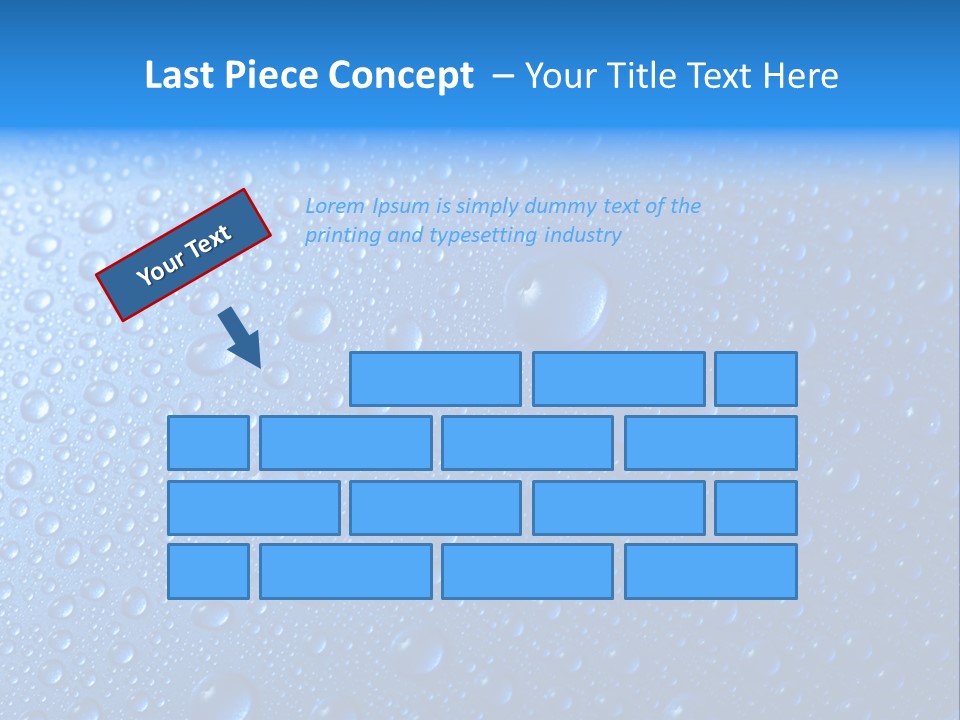 Last Piece Concept – Your Title Text Here

Your Text

Lorem Ipsum is simply dummy text of the printing and typesetting industry